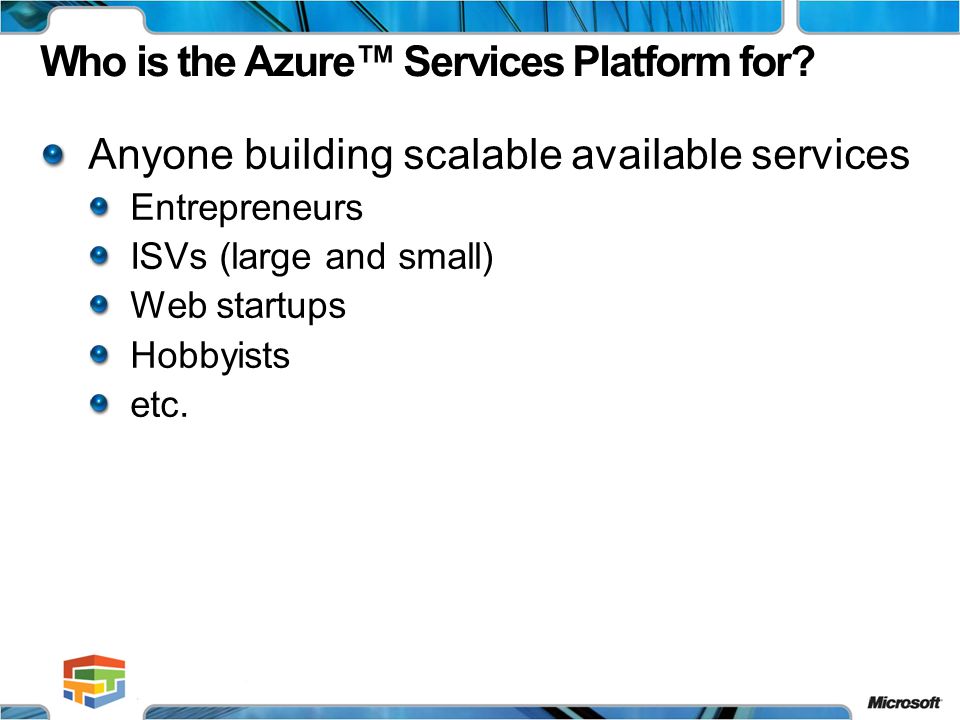 Who is the Azure™ Services Platform for?

Anyone building scalable available services

Entrepreneurs

ISVs (large and small)

Web startups

Hobbyists

etc.

Microsoft